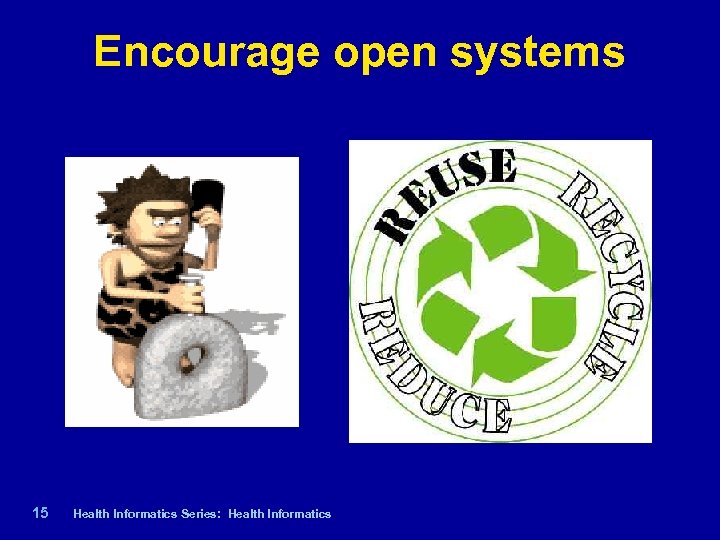 Encourage open systems

REUSE
RECYCLE
REDUCE

15 Health Informatics Series: Health Informatics